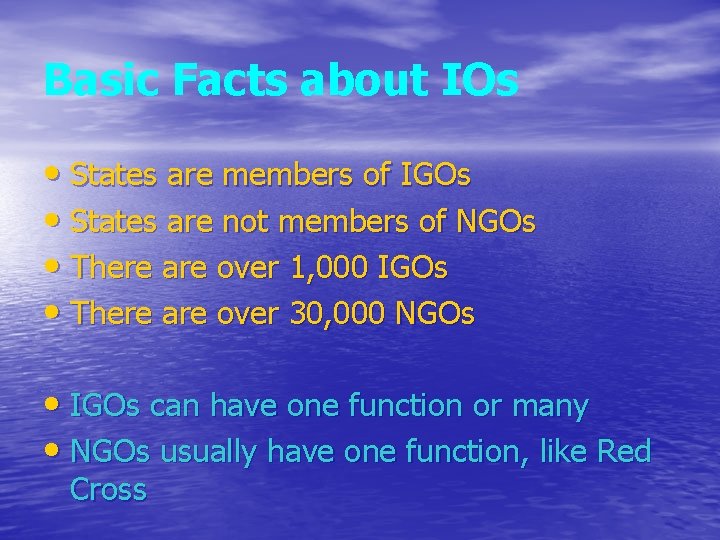 Basic Facts about IOs

• States are members of IGOs
• States are not members of NGOs
• There are over 1,000 IGOs
• There are over 30,000 NGOs

• IGOs can have one function or many
• NGOs usually have one function, like Red Cross